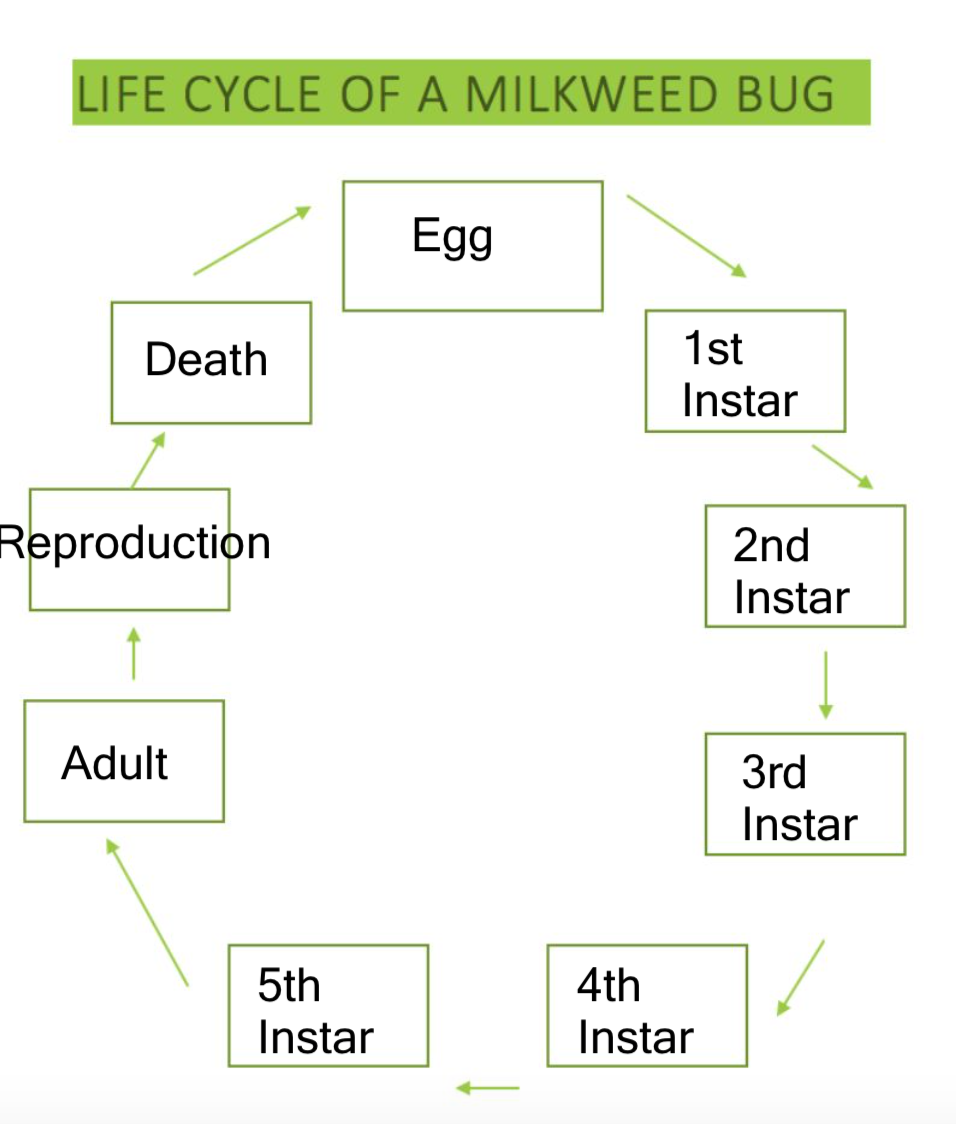 LIFE CYCLE OF A MILKWEED BUG

Egg

1st Instar

2nd Instar

3rd Instar

4th Instar

5th Instar

Adult

Reproduction

Death